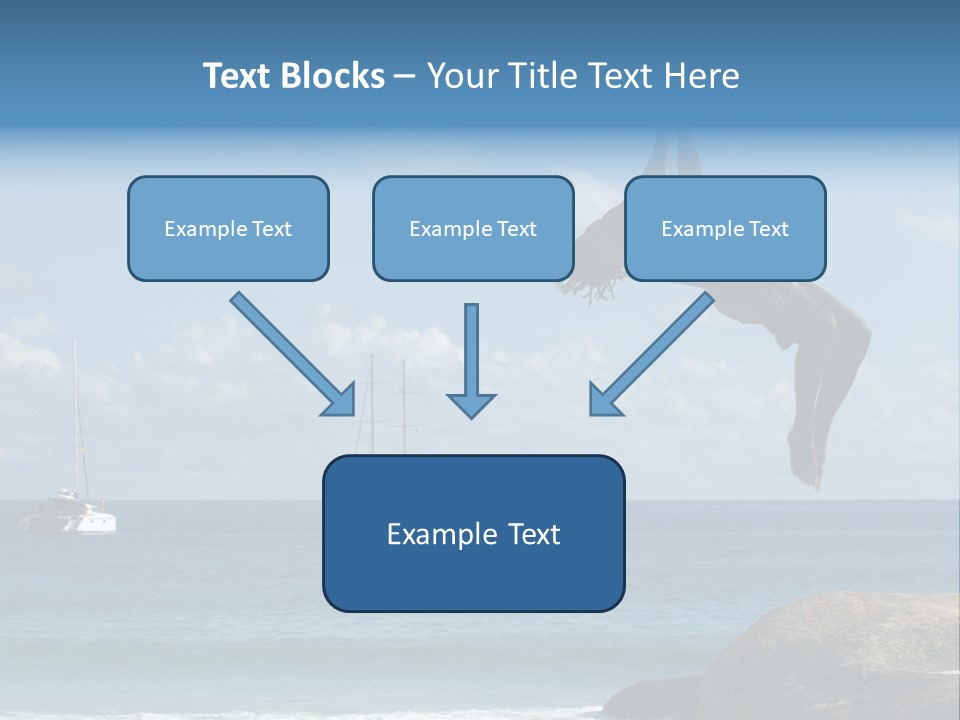 Text Blocks – Your Title Text Here

Example Text

Example Text

Example Text

Example Text